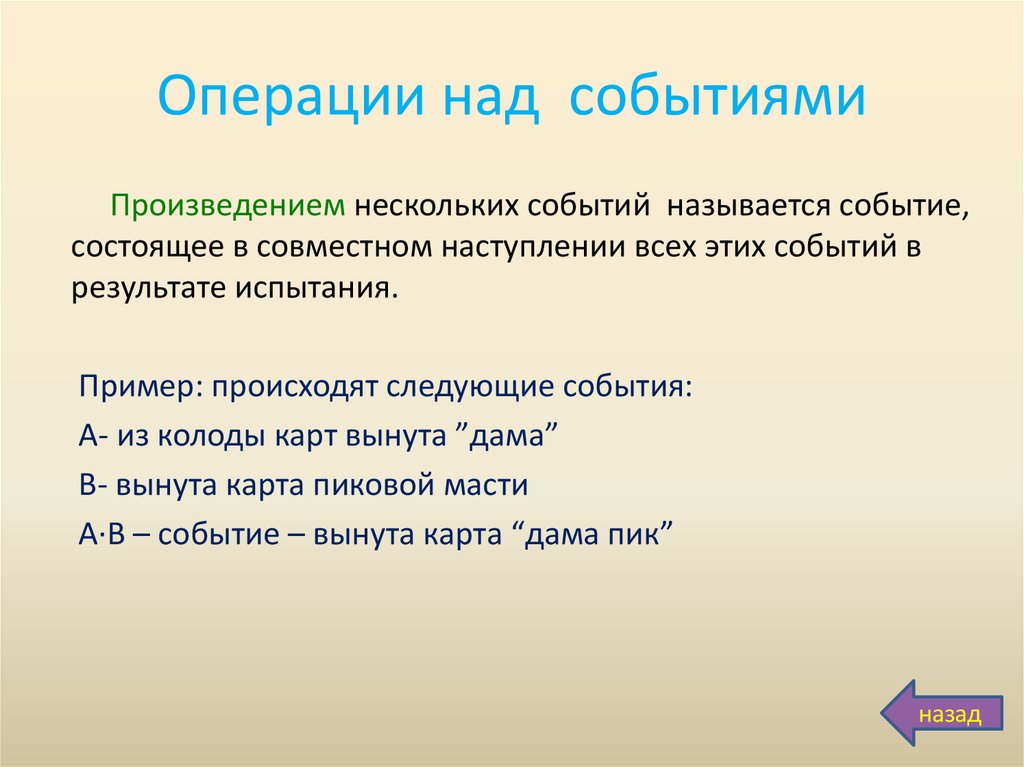 Операции над событиями

Произведением нескольких событий называется событие, состоящее в совместном наступлении всех этих событий в результате испытания.

Пример: происходят следующие события:

А- из колоды карт вынута ”дама”

В- вынута карта пиковой масти

А·В – событие – вынута карта “дама пик”

назад